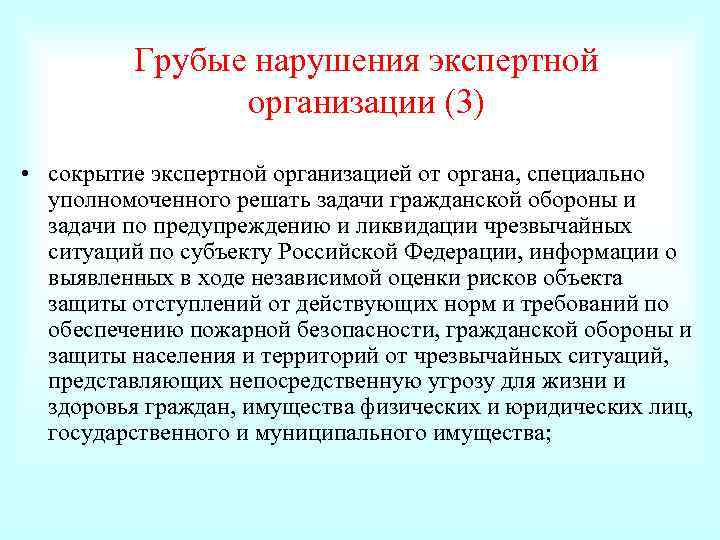 Грубые нарушения экспертной организации (3)

• сокрытие экспертной организацией от органа, специально уполномоченного решать задачи гражданской обороны и задачи по предупреждению и ликвидации чрезвычайных ситуаций по субъекту Российской Федерации, информации о выявленных в ходе независимой оценки рисков объекта защиты отступлений от действующих норм и требований по обеспечению пожарной безопасности, гражданской обороны и защиты населения и территорий от чрезвычайных ситуаций, представляющих непосредственную угрозу для жизни и здоровья граждан, имущества физических и юридических лиц, государственного и муниципального имущества;